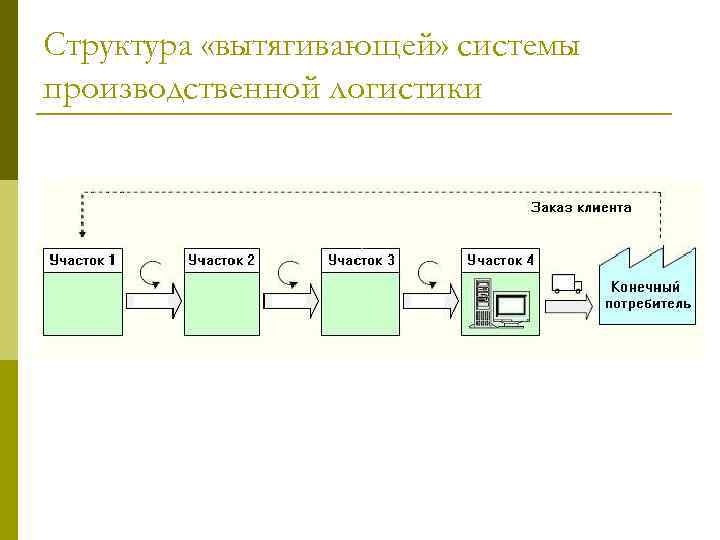 Структура «вытягивающей» системы производственной логистики

Заказ клиента

Участок 1

Участок 2

Участок 3

Участок 4

Конечный потребитель